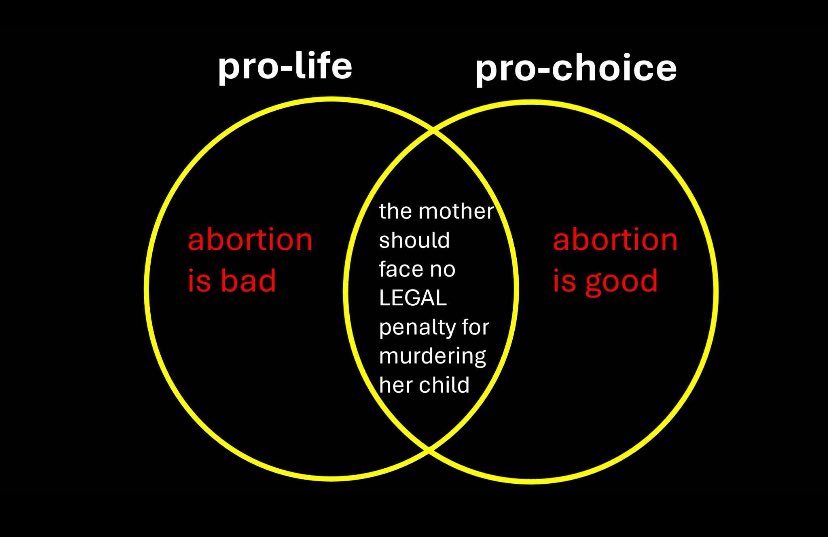 pro-life

pro-choice

abortion is bad

the mother should face no LEGAL penalty for murdering her child

abortion is good